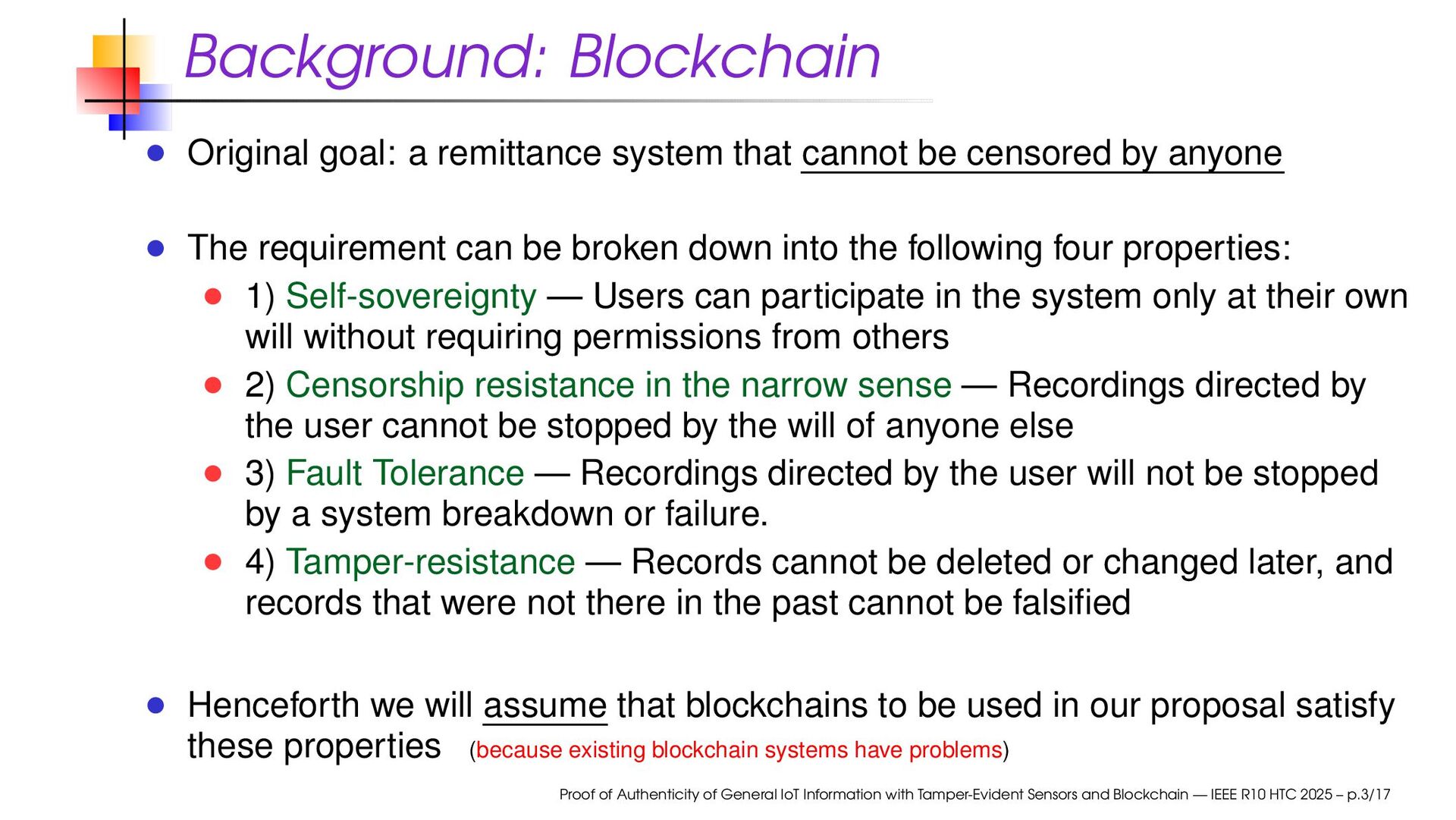 Background: Blockchain

- Original goal: a remittance system that cannot be censored by anyone

- The requirement can be broken down into the following four properties:
  - 1) Self-sovereignty — Users can participate in the system only at their own will without requiring permissions from others
  - 2) Censorship resistance in the narrow sense — Recordings directed by the user cannot be stopped by the will of anyone else
  - 3) Fault Tolerance — Recordings directed by the user will not be stopped by a system breakdown or failure.
  - 4) Tamper-resistance — Records cannot be deleted or changed later, and records that were not there in the past cannot be falsified

- Henceforth we will assume that blockchains to be used in our proposal satisfy these properties (because existing blockchain systems have problems)

Proof of Authenticity of General IoT Information with Tamper-Evident Sensors and Blockchain — IEEE R10 HTC 2025 – p.3/17